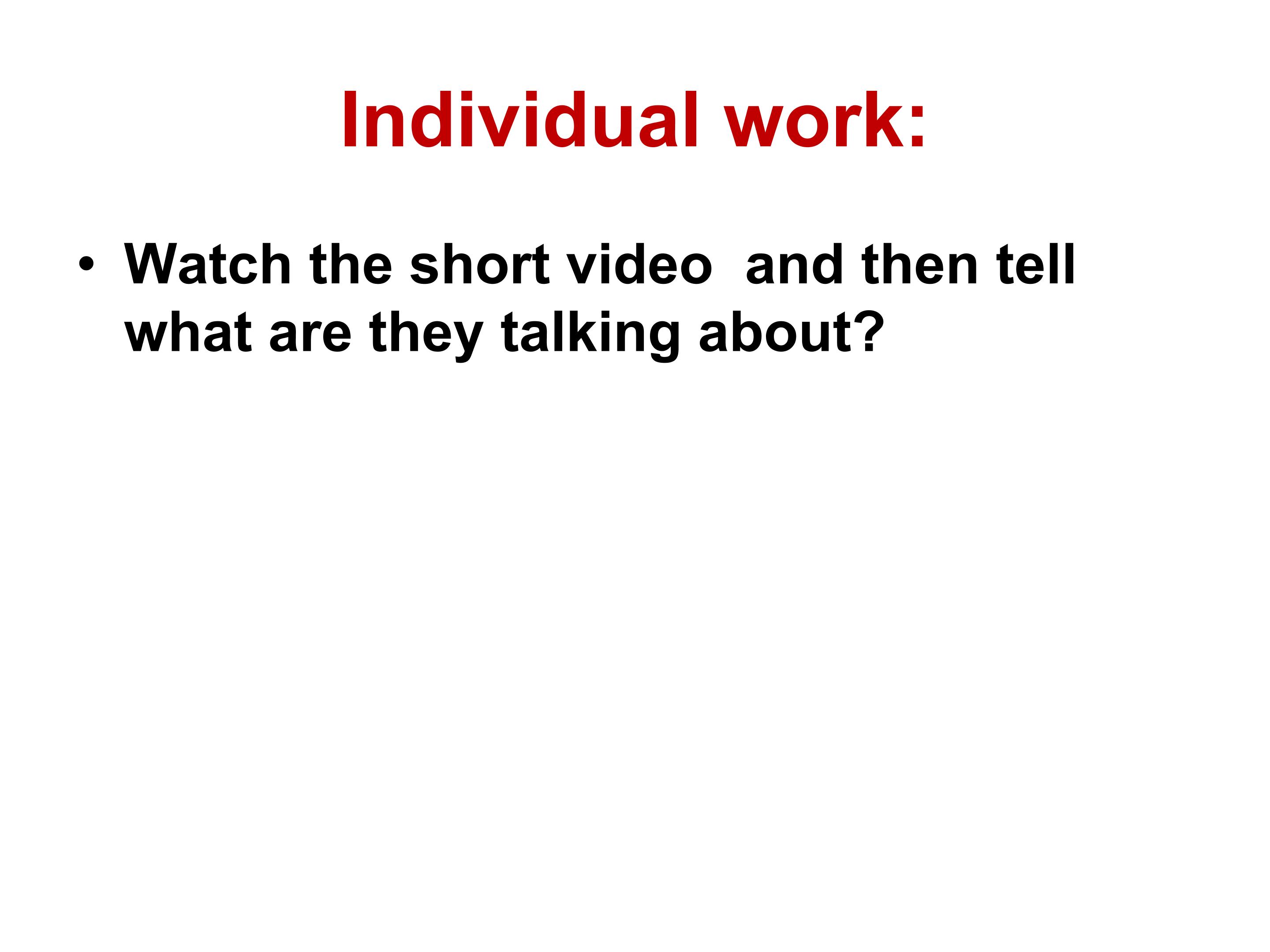 Individual work:

• Watch the short video and then tell what are they talking about?